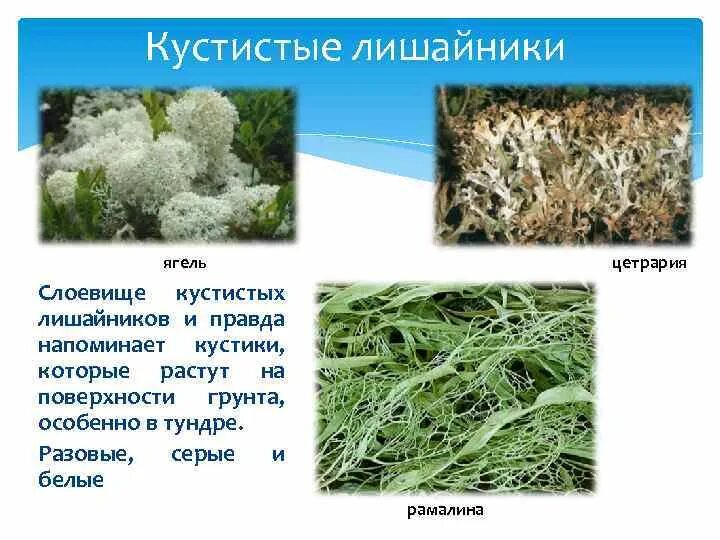 Кустистые лишайники

ягель

цетрария

Слоевище кустистых лишайников и правда напоминает кустики, которые растут на поверхности грунта, особенно в тундре.

Разовые, серые и белые

рамалина